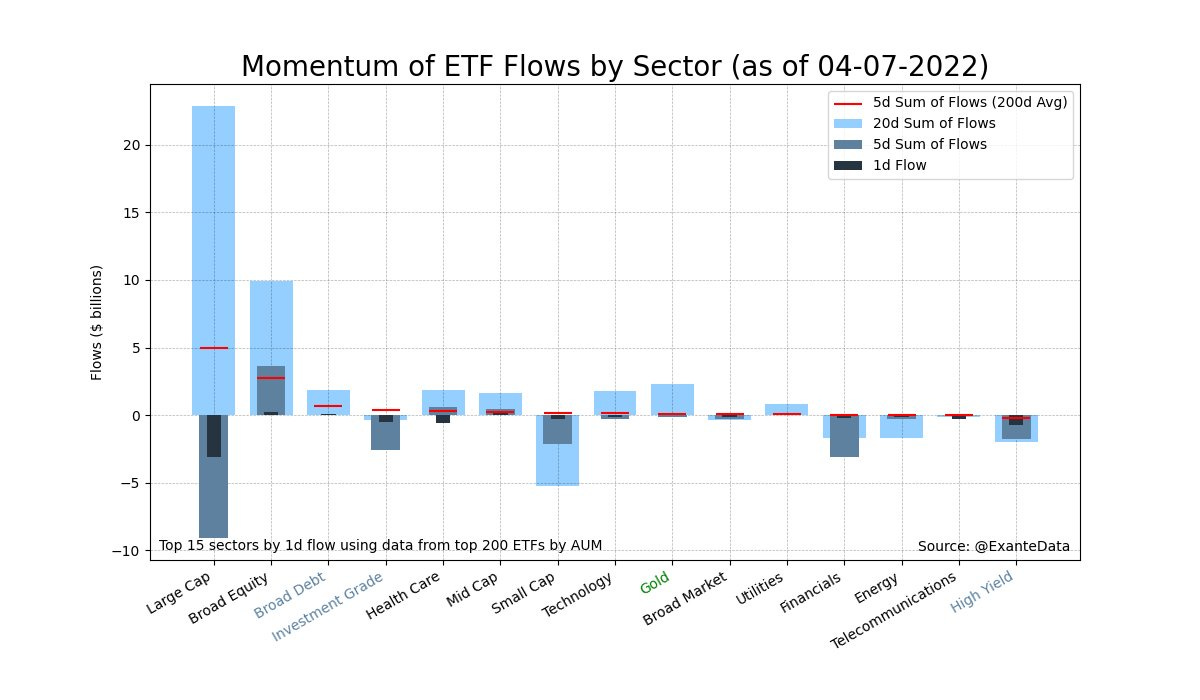 Momentum of ETF Flows by Sector (as of 04-07-2022)

5d Sum of Flows (200d Avg)
20d Sum of Flows
5d Sum of Flows
1d Flow

Flows ($ billions)

20
15
10
5
0
−5
−10

Top 15 sectors by 1d flow using data from top 200 ETFs by AUM

Source: @ExanteData

Large Cap
Broad Equity
Broad Debt
Investment Grade
Health Care
Mid Cap
Small Cap
Technology
Gold
Broad Market
Utilities
Financials
Energy
Telecommunications
High Yield